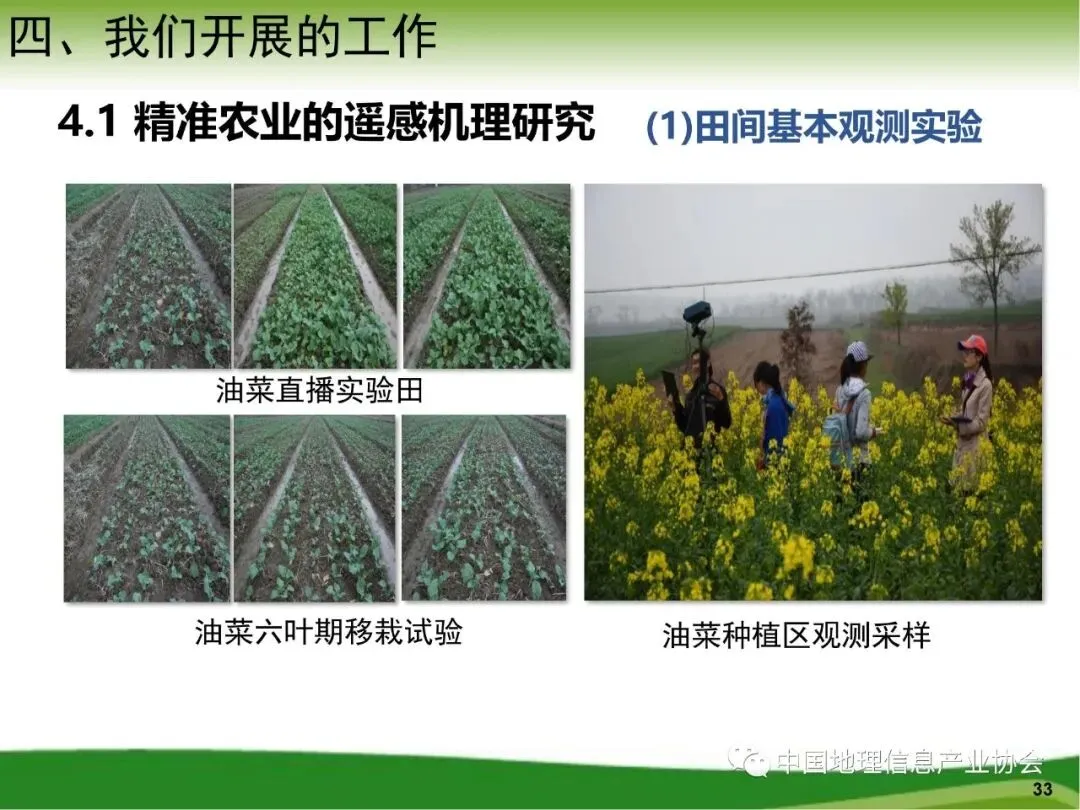 四、我们开展的工作

4.1 精准农业的遥感机理研究

(1)田间基本观测实验

油菜直播实验田

油菜六叶期移栽试验

油菜种植区观测采样

中国地理信息产业协会

33